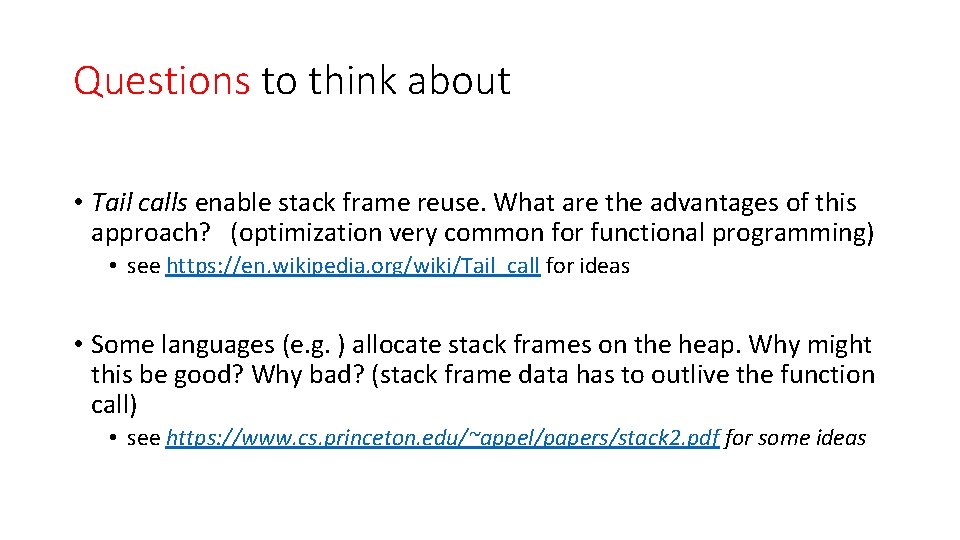 Questions to think about

• Tail calls enable stack frame reuse. What are the advantages of this approach? (optimization very common for functional programming)

• see https://en.wikipedia.org/wiki/Tail_call for ideas

• Some languages (e.g. ) allocate stack frames on the heap. Why might this be good? Why bad? (stack frame data has to outlive the function call)

• see https://www.cs.princeton.edu/~appel/papers/stack2.pdf for some ideas